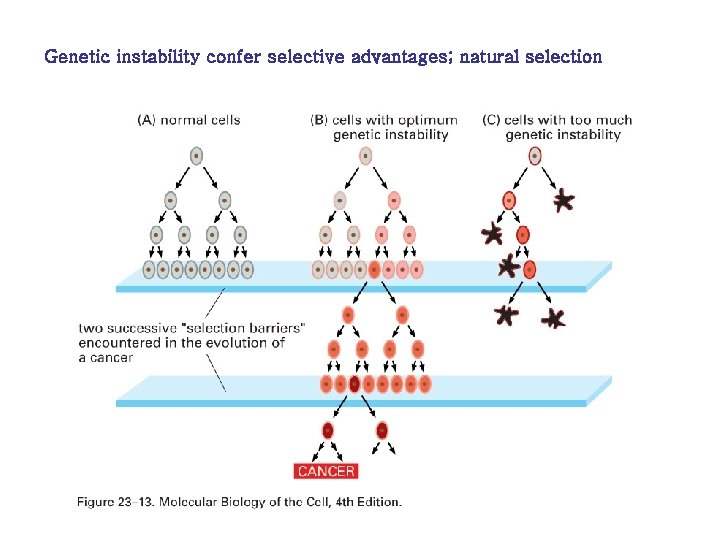 Genetic instability confer selective advantages; natural selection

(A) normal cells

(B) cells with optimum genetic instability

(C) cells with too much genetic instability

two successive "selection barriers" encountered in the evolution of a cancer

CANCER

Figure 23–13. Molecular Biology of the Cell, 4th Edition.